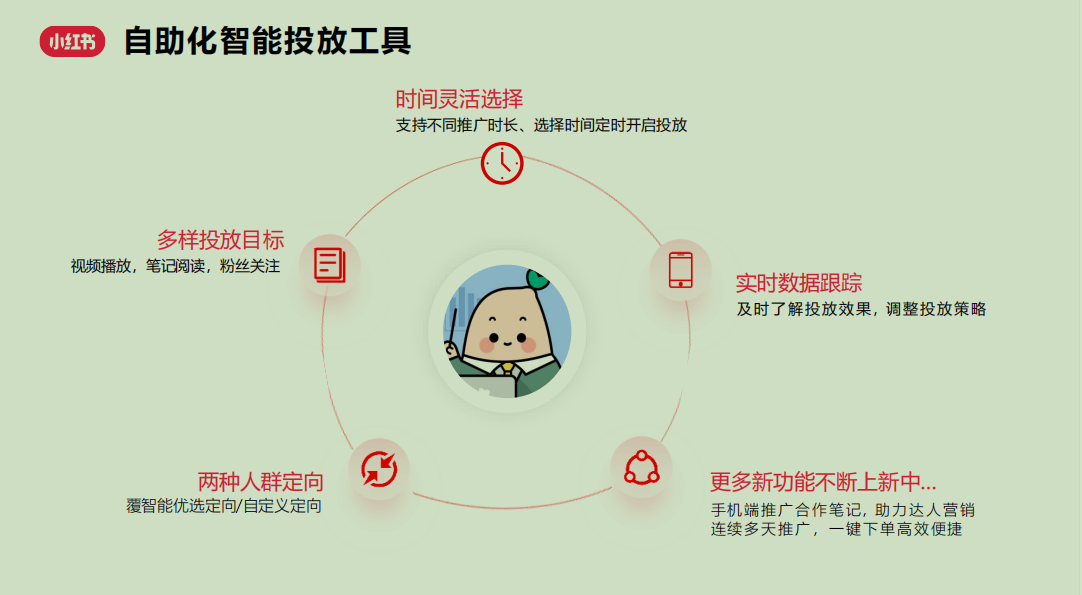 小红书 自助化智能投放工具

时间灵活选择
支持不同推广时长、选择时间定时开启投放

多样投放目标
视频播放，笔记阅读，粉丝关注

实时数据跟踪
及时了解投放效果，调整投放策略

两种人群定向
覆智能优选定向/自定义定向

更多新功能不断上新中...
手机端推广合作笔记，助力达人营销
连续多天推广，一键下单高效便捷